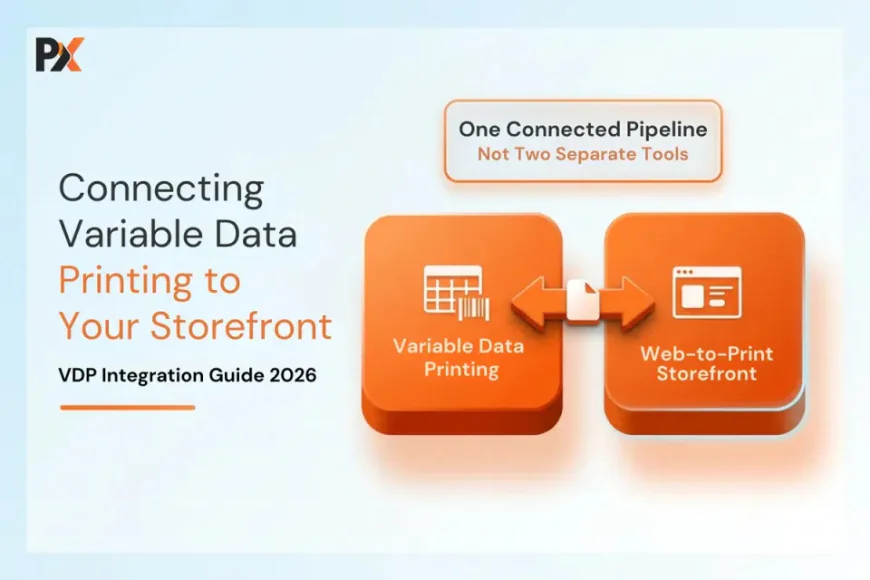 PX

Connecting Variable Data Printing to Your Storefront

VDP Integration Guide 2026

One Connected Pipeline
Not Two Separate Tools

Variable Data Printing

Web-to-Print Storefront